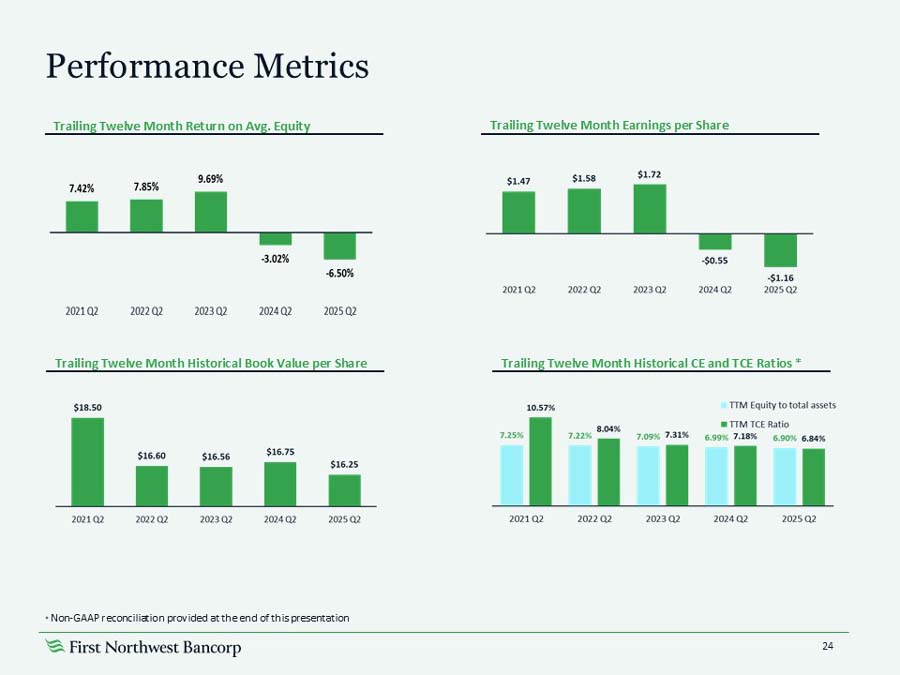 Performance Metrics

Trailing Twelve Month Return on Avg. Equity

7.42%
7.85%
9.69%
-3.02%
-6.50%

2021 Q2
2022 Q2
2023 Q2
2024 Q2
2025 Q2

Trailing Twelve Month Earnings per Share

$1.47
$1.58
$1.72
-$0.55
-$1.16

2021 Q2
2022 Q2
2023 Q2
2024 Q2
2025 Q2

Trailing Twelve Month Historical Book Value per Share

$18.50
$16.60
$16.56
$16.75
$16.25

2021 Q2
2022 Q2
2023 Q2
2024 Q2
2025 Q2

Trailing Twelve Month Historical CE and TCE Ratios *

TTM Equity to total assets
TTM TCE Ratio

7.25%
10.57%
7.22%
8.04%
7.09%
7.31%
6.99%
7.18%
6.90%
6.84%

2021 Q2
2022 Q2
2023 Q2
2024 Q2
2025 Q2

* Non-GAAP reconciliation provided at the end of this presentation

First Northwest Bancorp

24